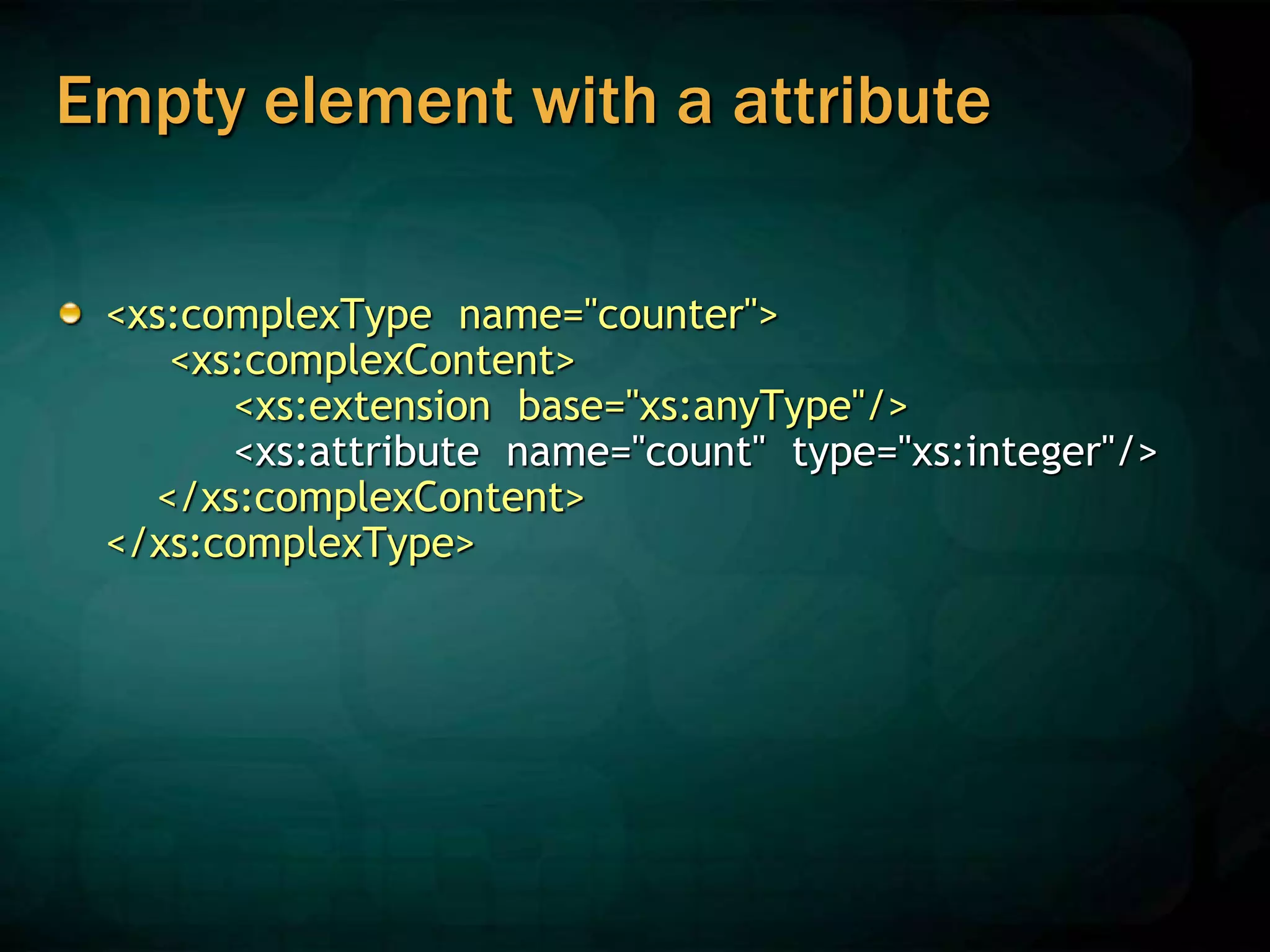 Empty element with a attribute

<xs:complexType name="counter">
<xs:complexContent>
<xs:extension base="xs:anyType"/>
<xs:attribute name="count" type="xs:integer"/>
</xs:complexContent>
</xs:complexType>